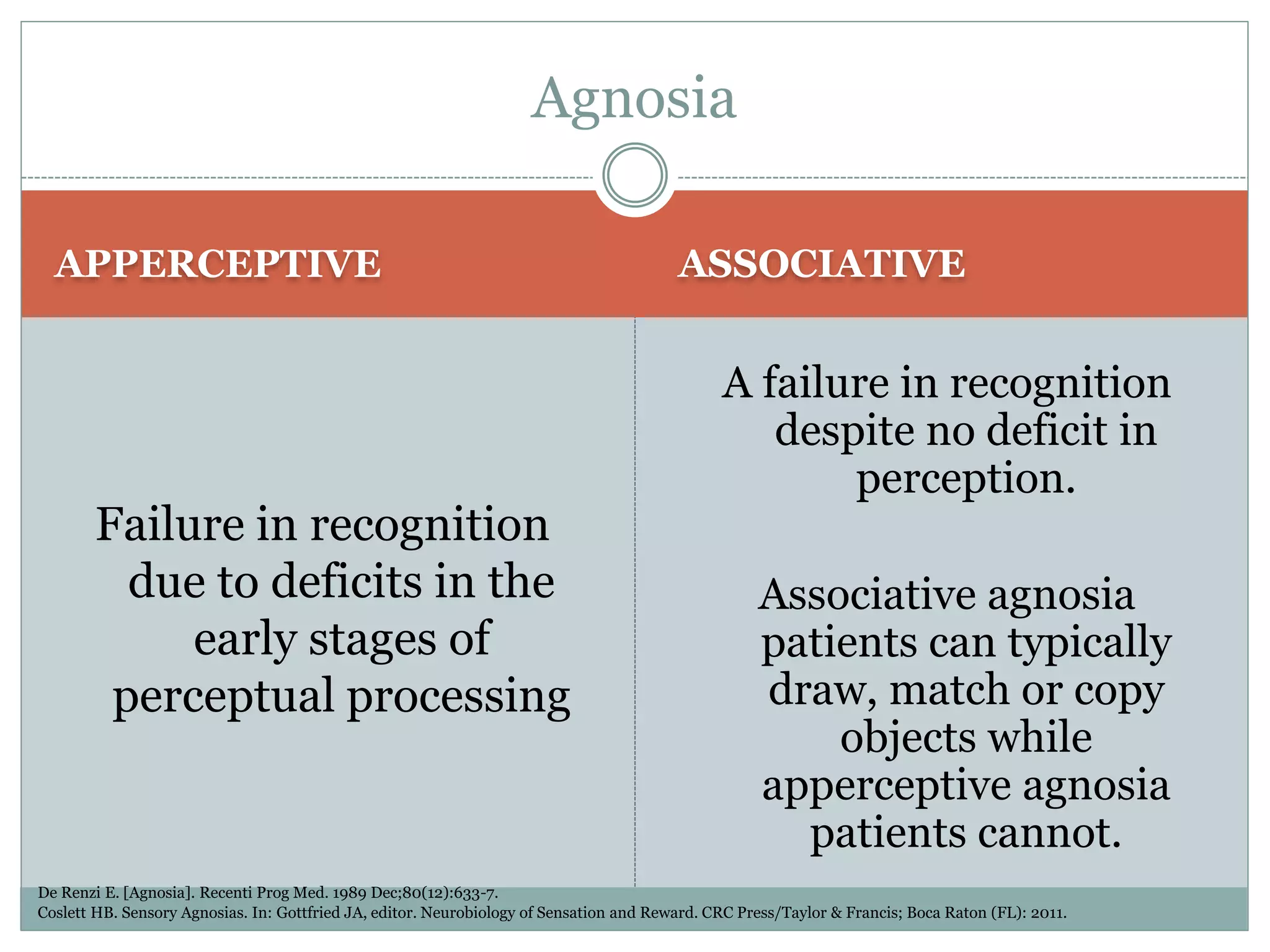 Agnosia

APPERCEPTIVE

Failure in recognition due to deficits in the early stages of perceptual processing

ASSOCIATIVE

A failure in recognition despite no deficit in perception.

Associative agnosia patients can typically draw, match or copy objects while apperceptive agnosia patients cannot.

De Renzi E. [Agnosia]. Recenti Prog Med. 1989 Dec;80(12):633-7.
Coslett HB. Sensory Agnosias. In: Gottfried JA, editor. Neurobiology of Sensation and Reward. CRC Press/Taylor & Francis; Boca Raton (FL): 2011.